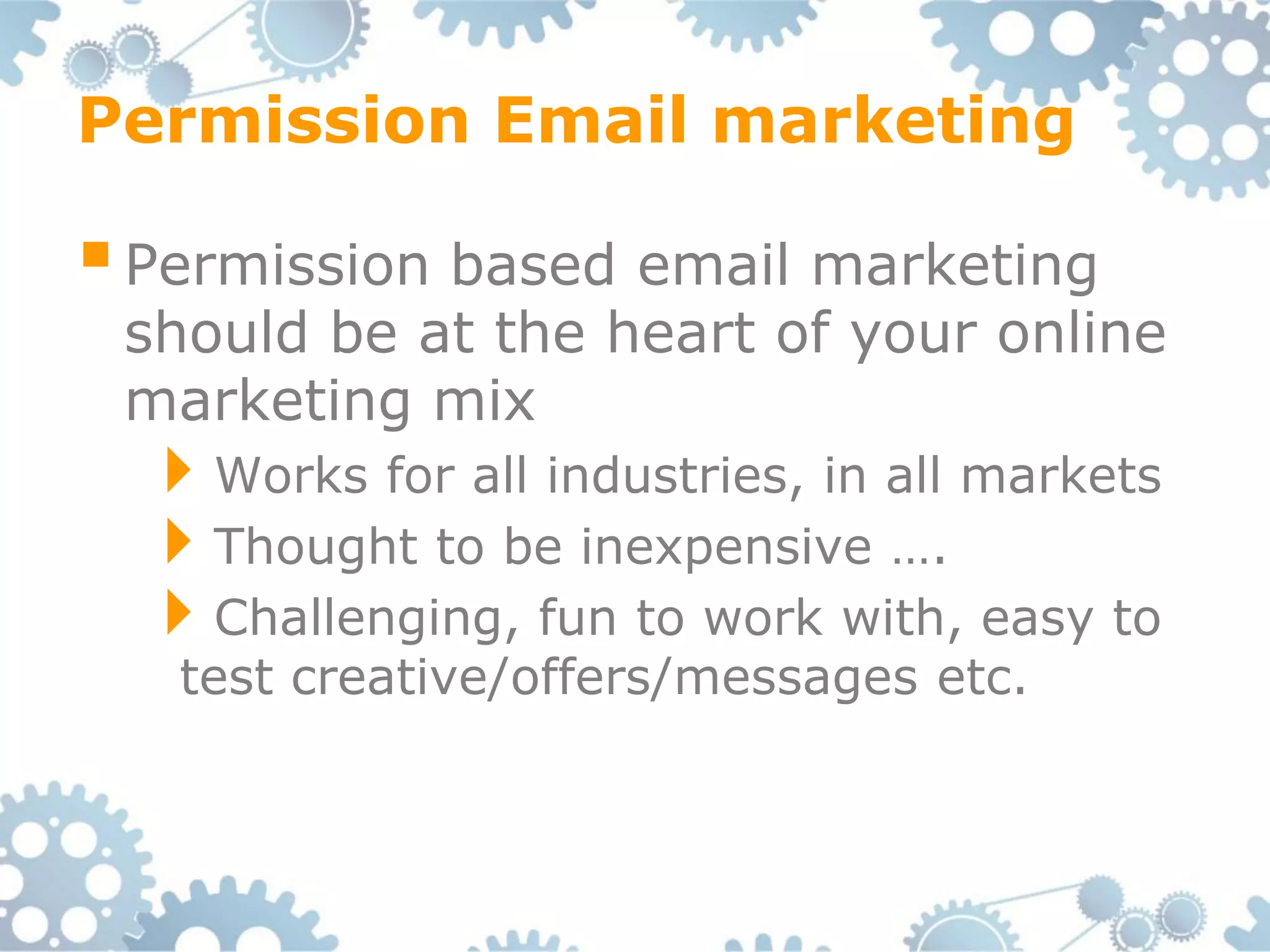 Permission Email marketing

Permission based email marketing should be at the heart of your online marketing mix

Works for all industries, in all markets

Thought to be inexpensive ….

Challenging, fun to work with, easy to test creative/offers/messages etc.